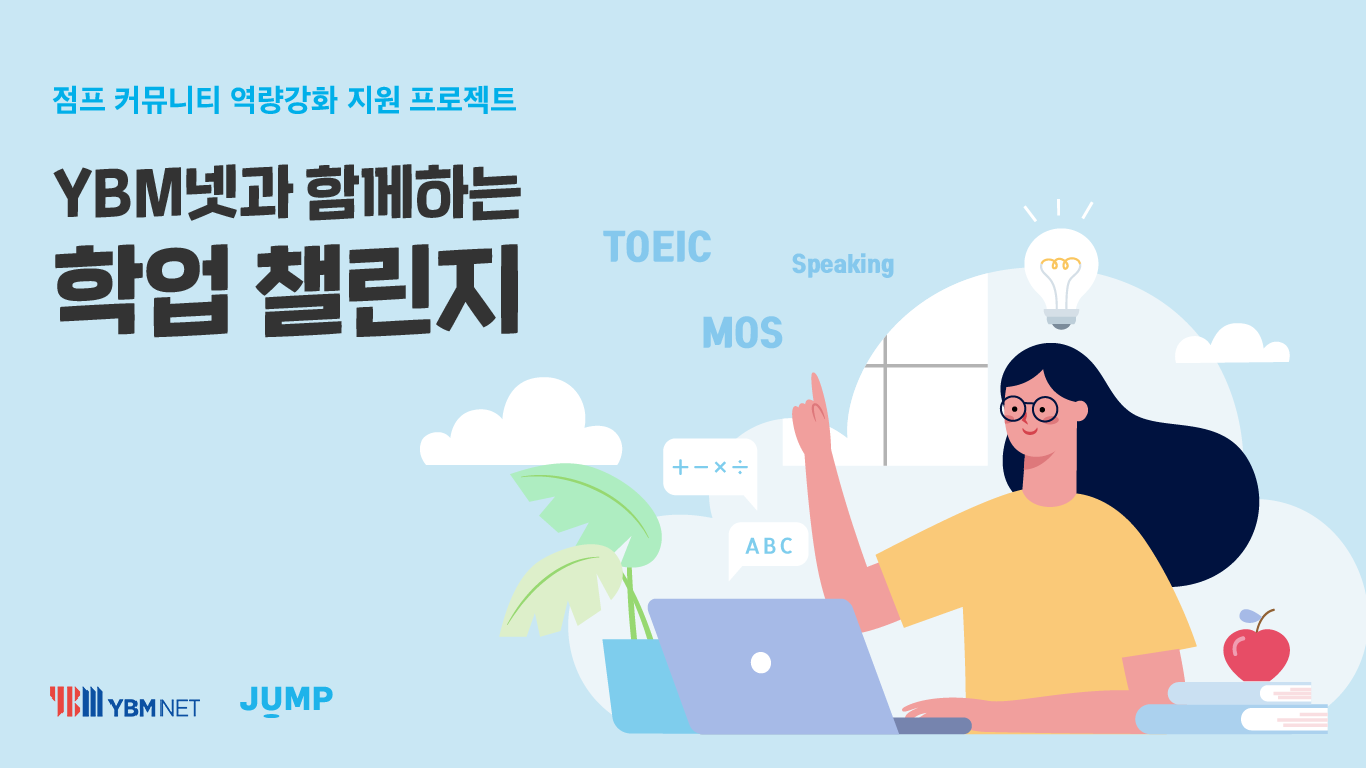 점프 커뮤니티 역량강화 지원 프로젝트

YBM넷과 함께하는
학업 챌린지

TOEIC
Speaking
MOS

$+ - \times \div$
ABC

YBM NET
JUMP